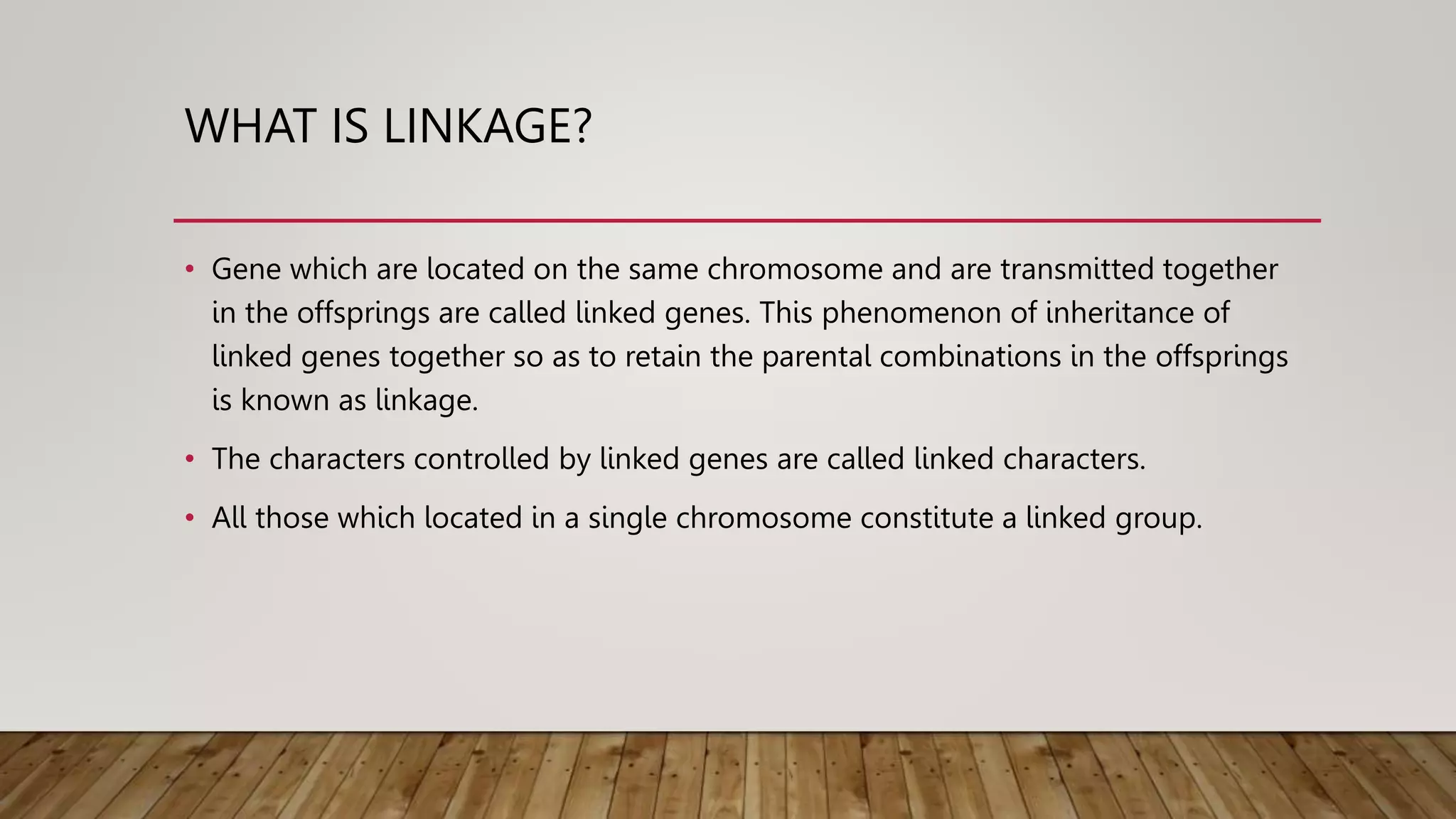 WHAT IS LINKAGE?

• Gene which are located on the same chromosome and are transmitted together in the offsprings are called linked genes. This phenomenon of inheritance of linked genes together so as to retain the parental combinations in the offsprings is known as linkage.

• The characters controlled by linked genes are called linked characters.

• All those which located in a single chromosome constitute a linked group.